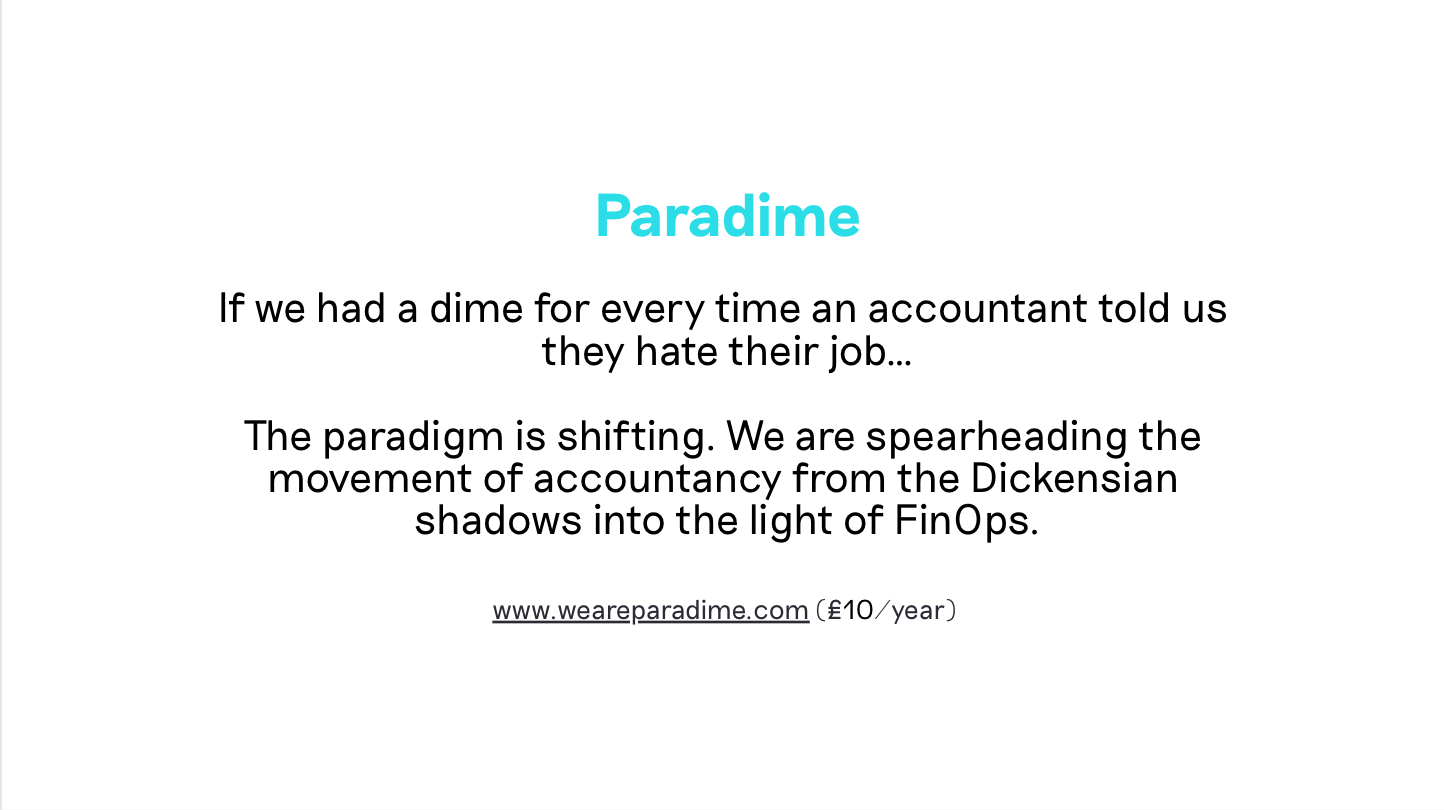 Paradime

If we had a dime for every time an accountant told us they hate their job...

The paradigm is shifting. We are spearheading the movement of accountancy from the Dickensian shadows into the light of FinOps.

www.weareparadime.com (£10/year)